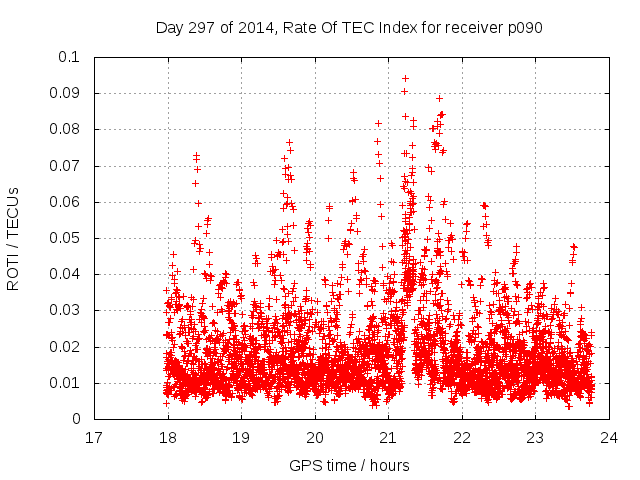 Day 297 of 2014, Rate Of TEC Index for receiver p090

ROTI / TECUs

0.1
0.09
0.08
0.07
0.06
0.05
0.04
0.03
0.02
0.01
0

17 18 19 20 21 22 23 24

GPS time / hours